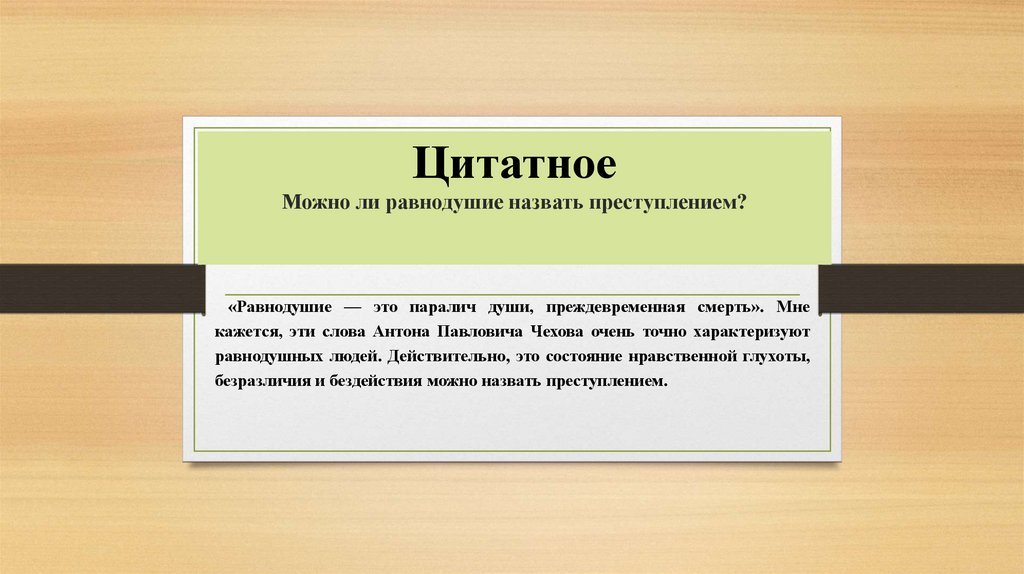 Цитатное
Можно ли равнодушие назвать преступлением?

«Равнодушие — это паралич души, преждевременная смерть». Мне кажется, эти слова Антона Павловича Чехова очень точно характеризуют равнодушных людей. Действительно, это состояние нравственной глухоты, безразличия и бездействия можно назвать преступлением.